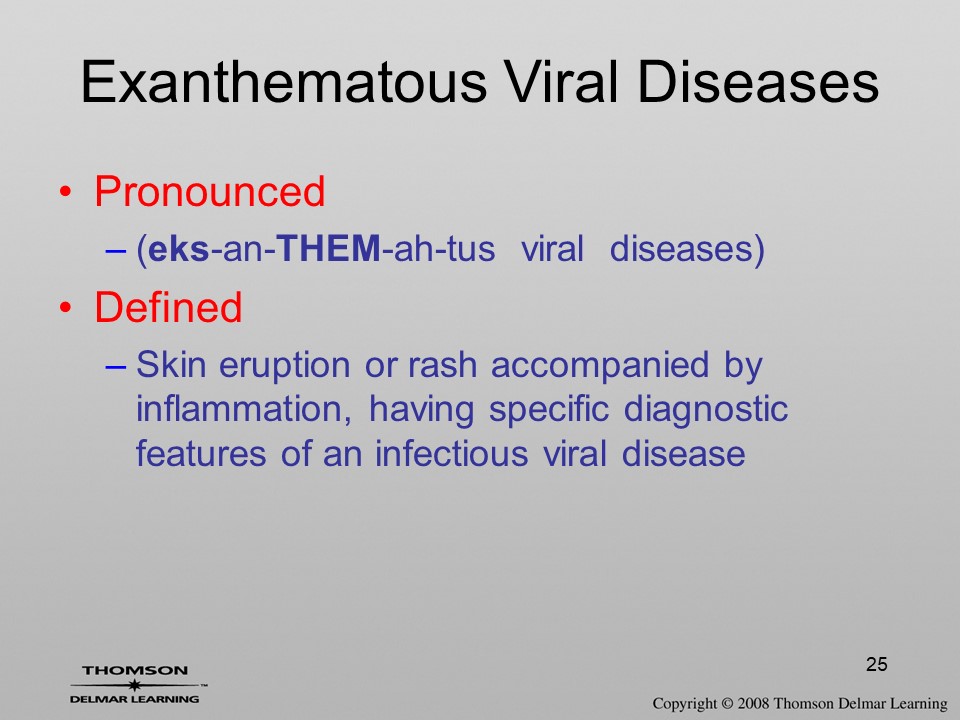 Exanthematous Viral Diseases

• Pronounced
– (eks-an-THEM-ah-tus viral diseases)

• Defined
– Skin eruption or rash accompanied by inflammation, having specific diagnostic features of an infectious viral disease

25

THOMSON
DELMAR LEARNING

Copyright © 2008 Thomson Delmar Learning